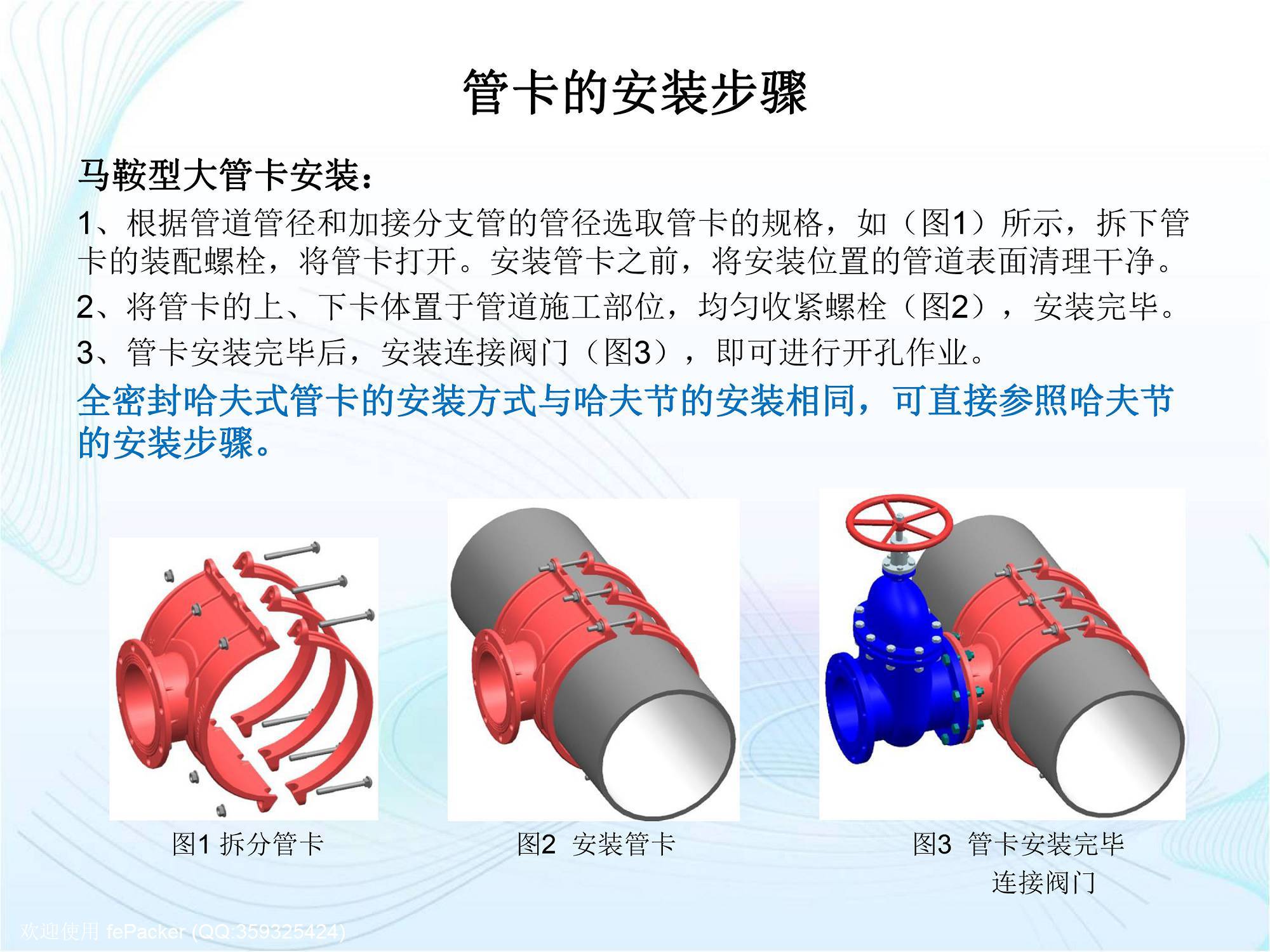 管卡的安装步骤

马鞍型大管卡安装：

1、根据管道管径和加接分支管的管径选取管卡的规格，如（图1）所示，拆下管卡的装配螺栓，将管卡打开。安装管卡之前，将安装位置的管道表面清理干净。

2、将管卡的上、下卡体置于管道施工部位，均匀收紧螺栓（图2），安装完毕。

3、管卡安装完毕后，安装连接阀门（图3），即可进行开孔作业。

全密封哈夫式管卡的安装方式与哈夫节的安装相同，可直接参照哈夫节的安装步骤。

图1 拆分管卡

图2 安装管卡

图3 管卡安装完毕
连接阀门

欢迎使用 fePacker (QQ:359325424)